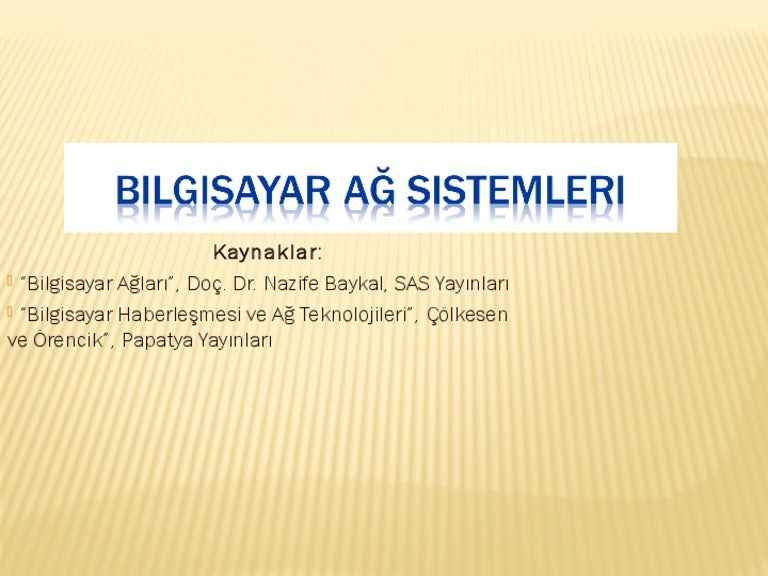 BILGISAYAR AĞ SISTEMLERI

Kaynaklar:

“Bilgisayar Ağları”, Doç. Dr. Nazife Baykal, SAS Yayınları

“Bilgisayar Haberleşmesi ve Ağ Teknolojileri”, Çölkesen ve Örencik”, Papatya Yayınları